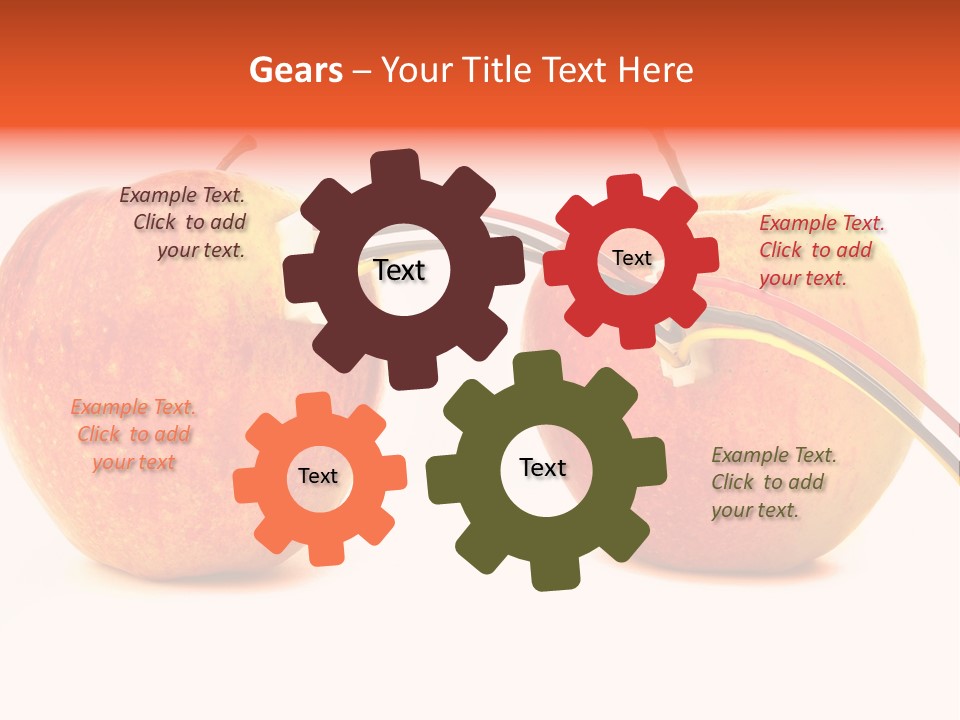 Gears – Your Title Text Here

Example Text. Click to add your text.

Text

Text

Example Text. Click to add your text.

Example Text. Click to add your text

Text

Text

Example Text. Click to add your text.